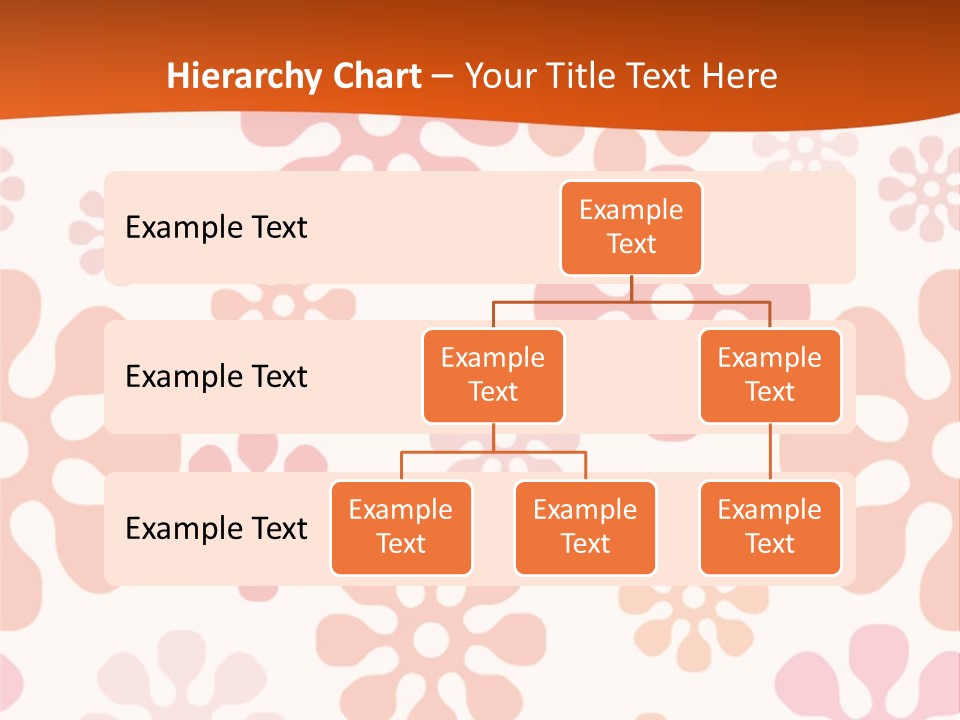 Hierarchy Chart – Your Title Text Here

Example Text

Example Text

Example Text

Example Text

Example Text

Example Text

Example Text

Example Text

Example Text